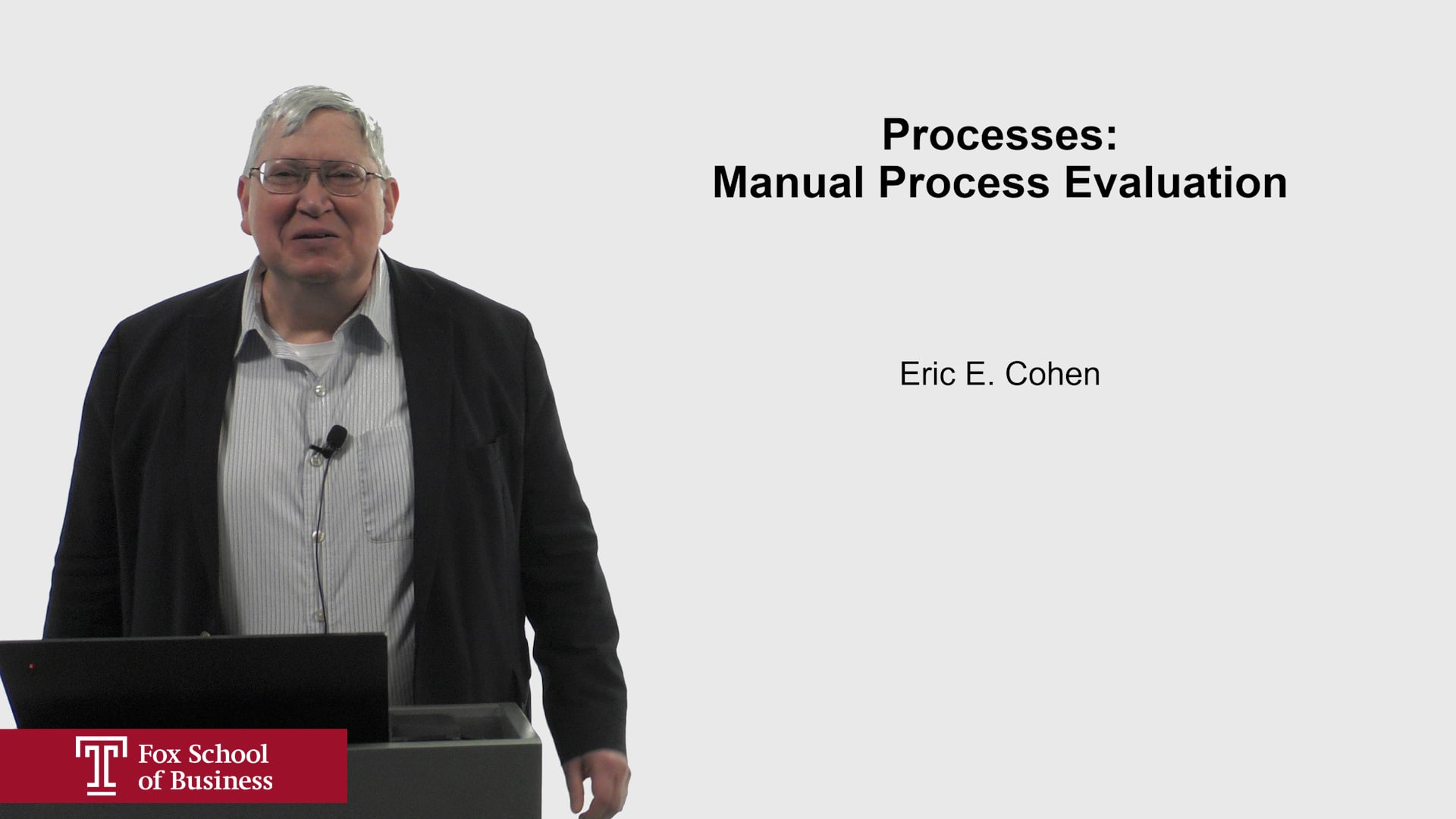 Processes:
Manual Process Evaluation

Eric E. Cohen

T Fox School of Business